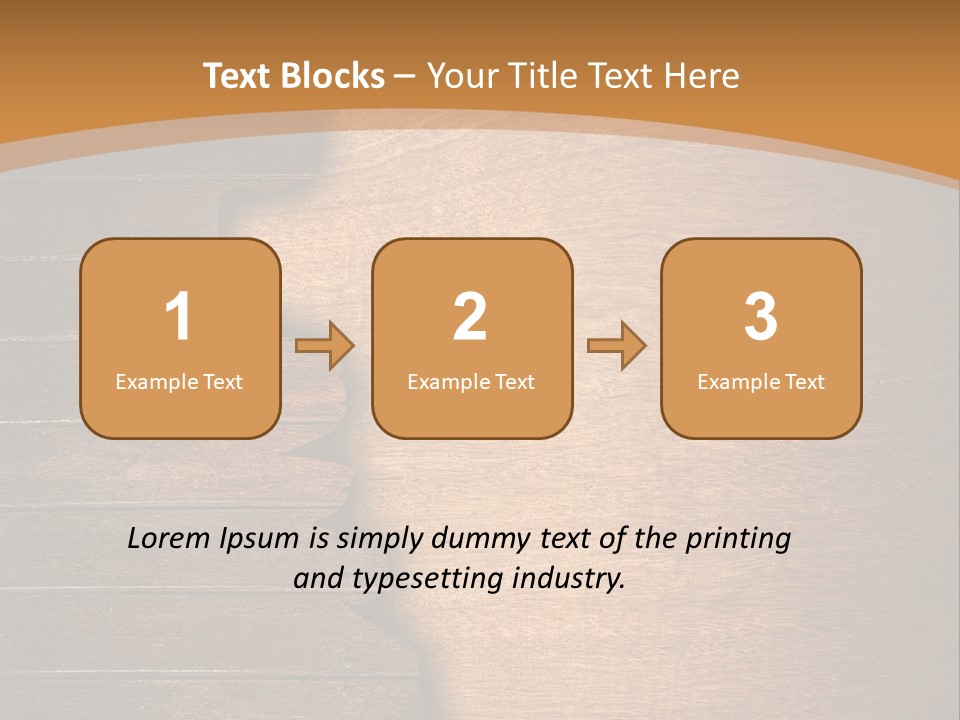 Text Blocks – Your Title Text Here

1
Example Text

2
Example Text

3
Example Text

Lorem Ipsum is simply dummy text of the printing and typesetting industry.